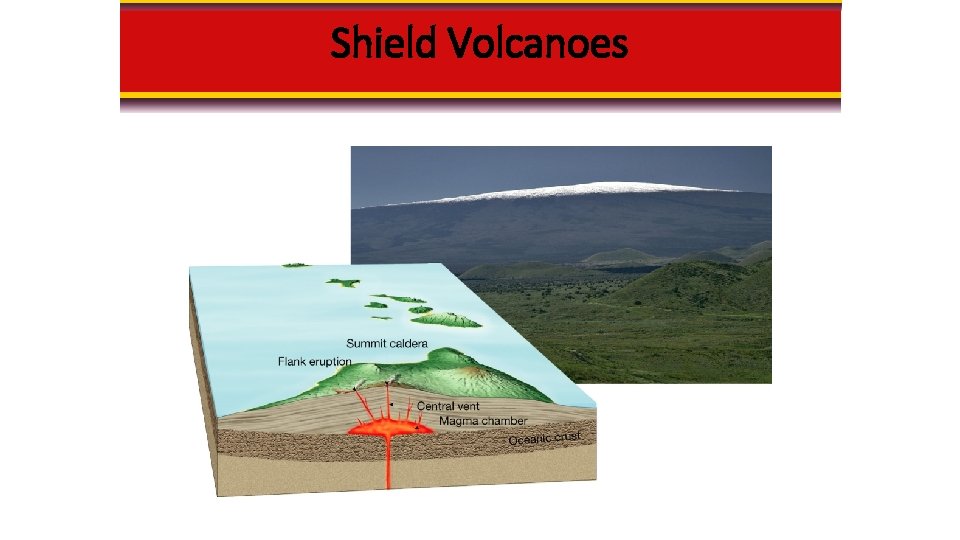 Shield Volcanoes

Summit caldera
Flank eruption
Central vent
Magma chamber
Oceanic crust